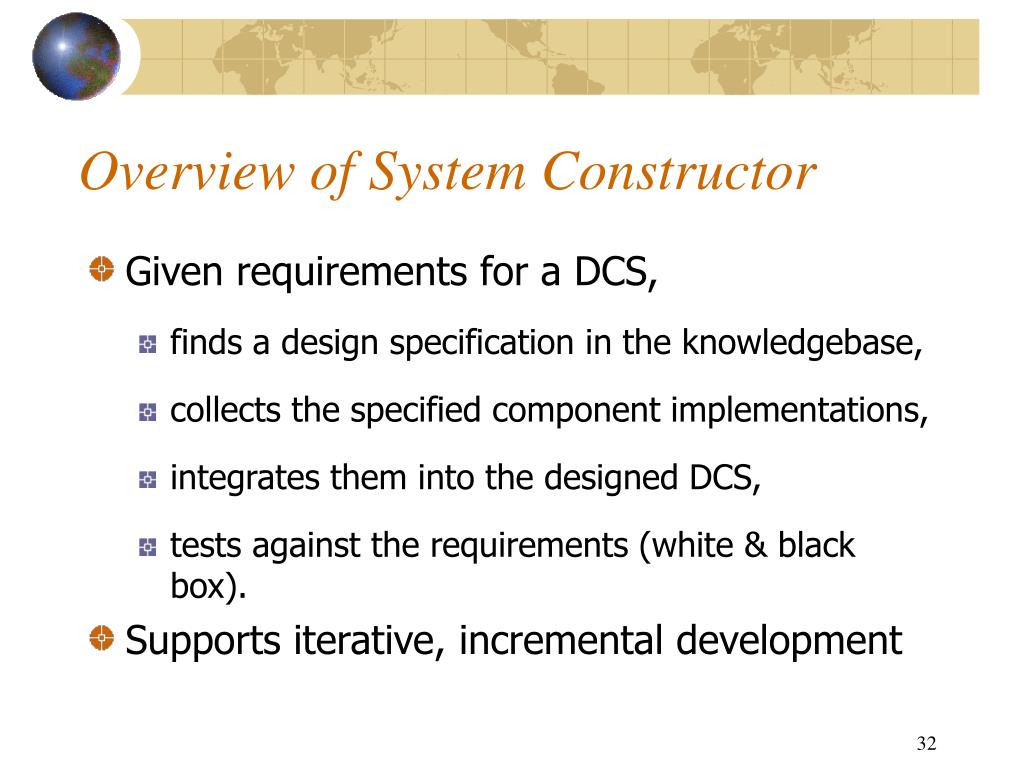 Overview of System Constructor

Given requirements for a DCS,

finds a design specification in the knowledgebase,

collects the specified component implementations,

integrates them into the designed DCS,

tests against the requirements (white & black box).

Supports iterative, incremental development

32